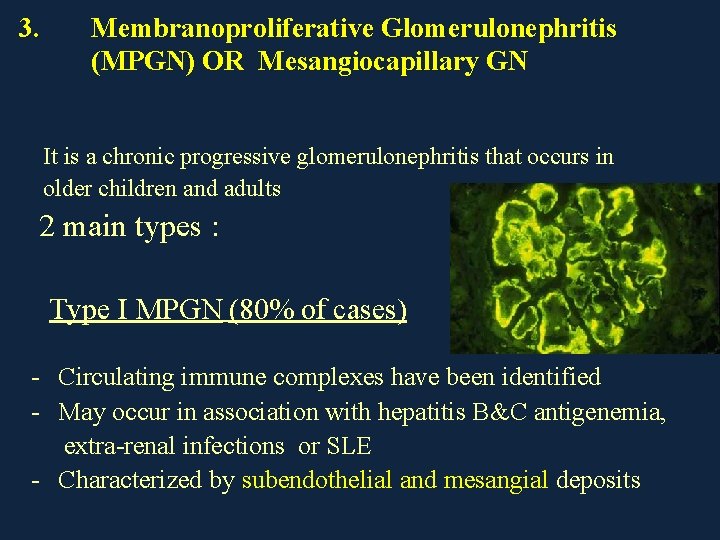 3. Membranoproliferative Glomerulonephritis (MPGN) OR Mesangiocapillary GN

It is a chronic progressive glomerulonephritis that occurs in older children and adults

2 main types :

Type I MPGN (80% of cases)

- Circulating immune complexes have been identified
- May occur in association with hepatitis B&C antigenemia, extra-renal infections or SLE
- Characterized by subendothelial and mesangial deposits